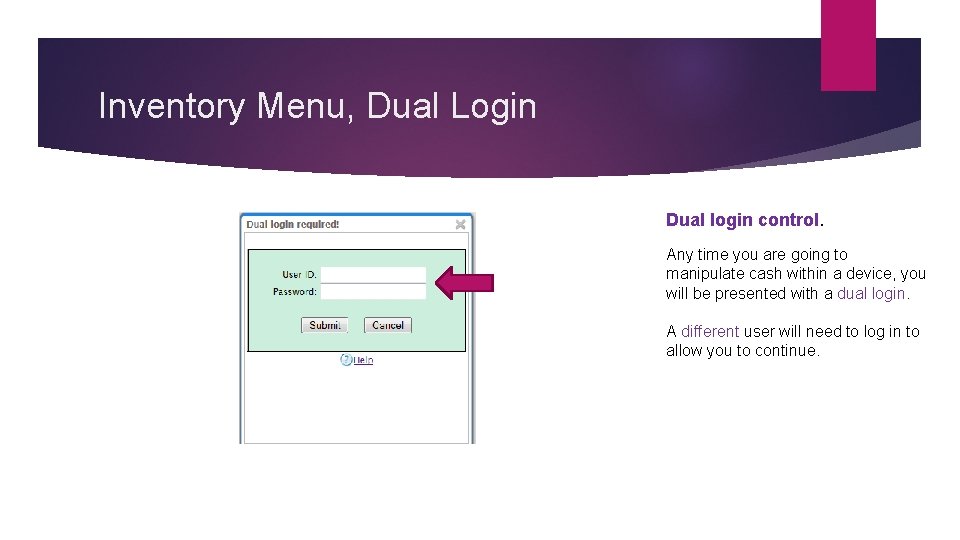 Inventory Menu, Dual Login

Dual login required!

User ID:
Password:

Submit
Cancel

Help

Dual login control.

Any time you are going to manipulate cash within a device, you will be presented with a dual login.

A different user will need to log in to allow you to continue.